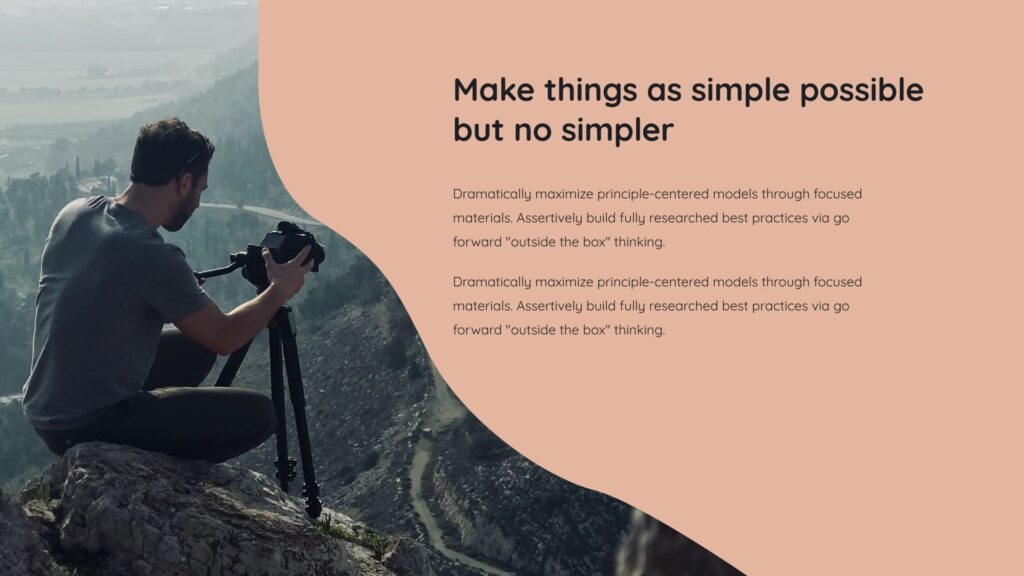 Make things as simple possible but no simpler

Dramatically maximize principle-centered models through focused materials. Assertively build fully researched best practices via go forward "outside the box" thinking.

Dramatically maximize principle-centered models through focused materials. Assertively build fully researched best practices via go forward "outside the box" thinking.